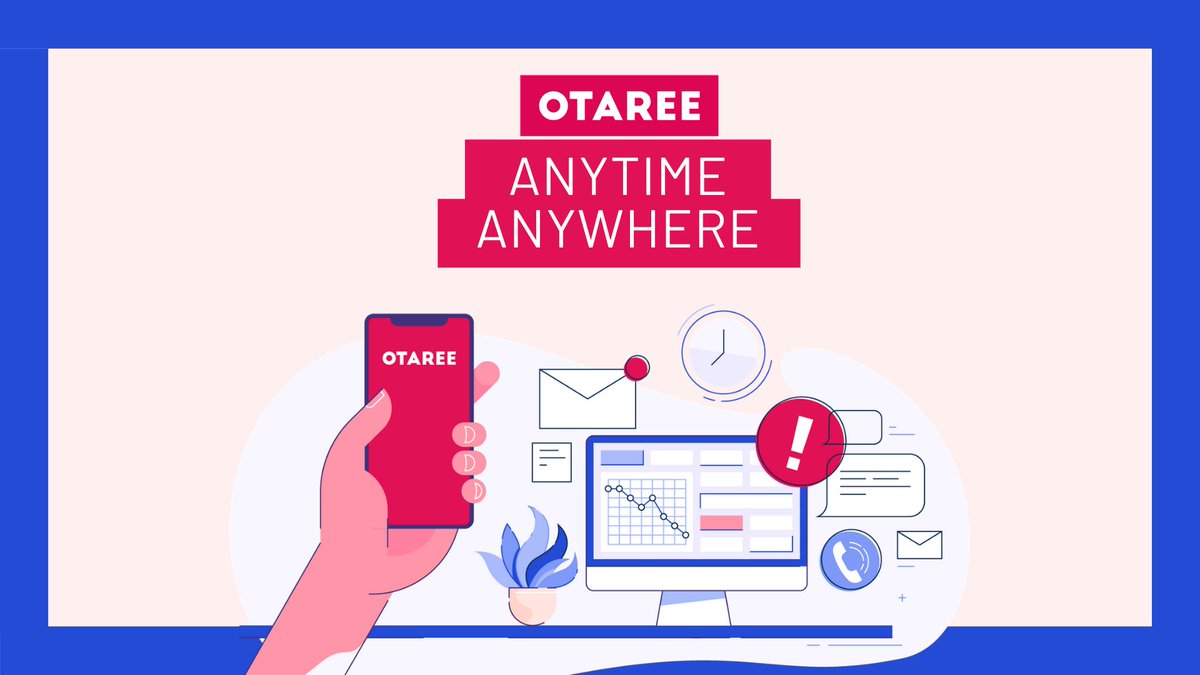 OTAREE
ANYTIME
ANYWHERE

OTAREE

!